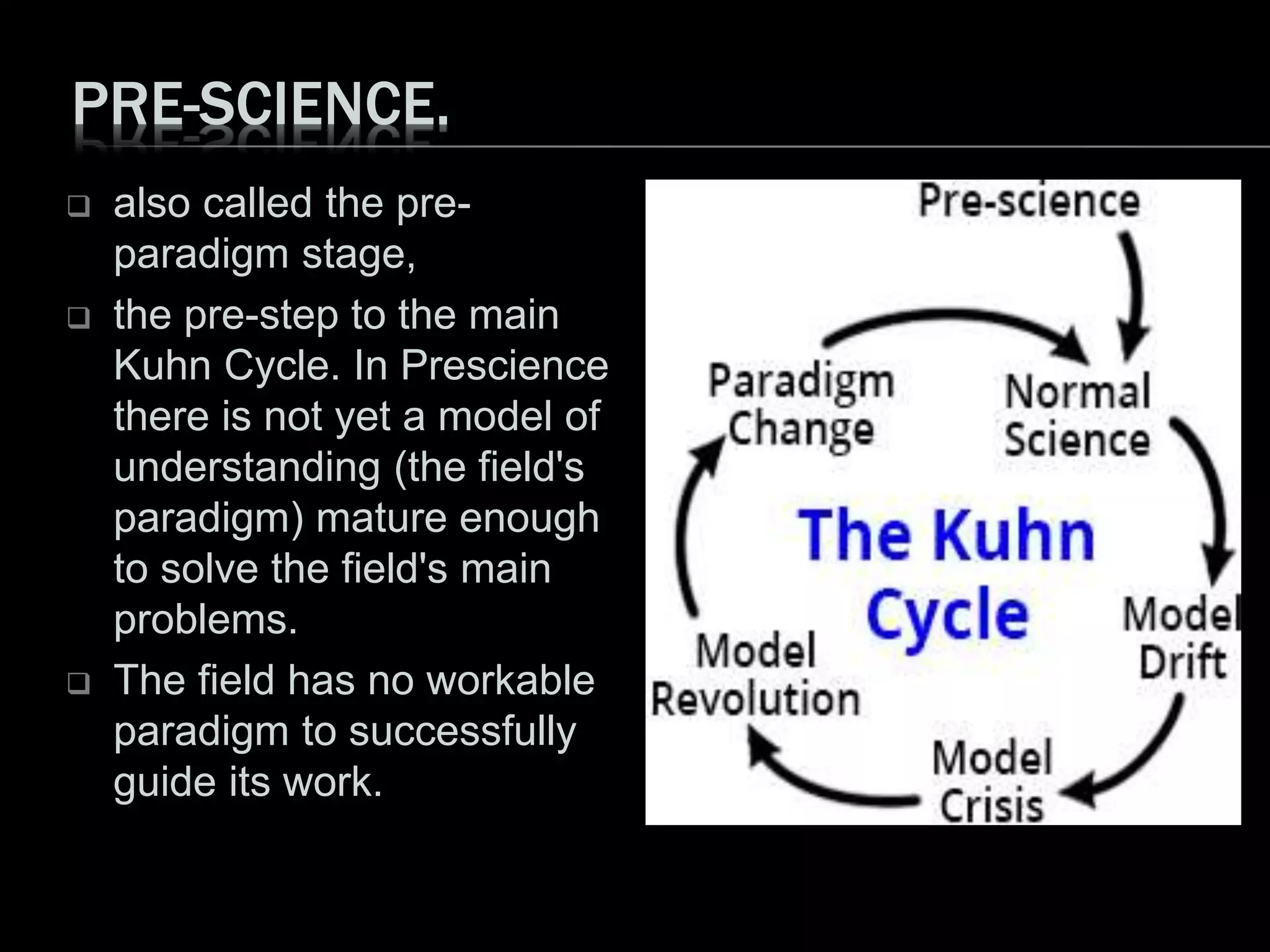 PRE-SCIENCE.

❑ also called the pre-paradigm stage,

❑ the pre-step to the main Kuhn Cycle. In Prescience there is not yet a model of understanding (the field's paradigm) mature enough to solve the field's main problems.

❑ The field has no workable paradigm to successfully guide its work.

Pre-science

Normal Science

Model Drift

Model Crisis

Model Revolution

Paradigm Change

The Kuhn Cycle